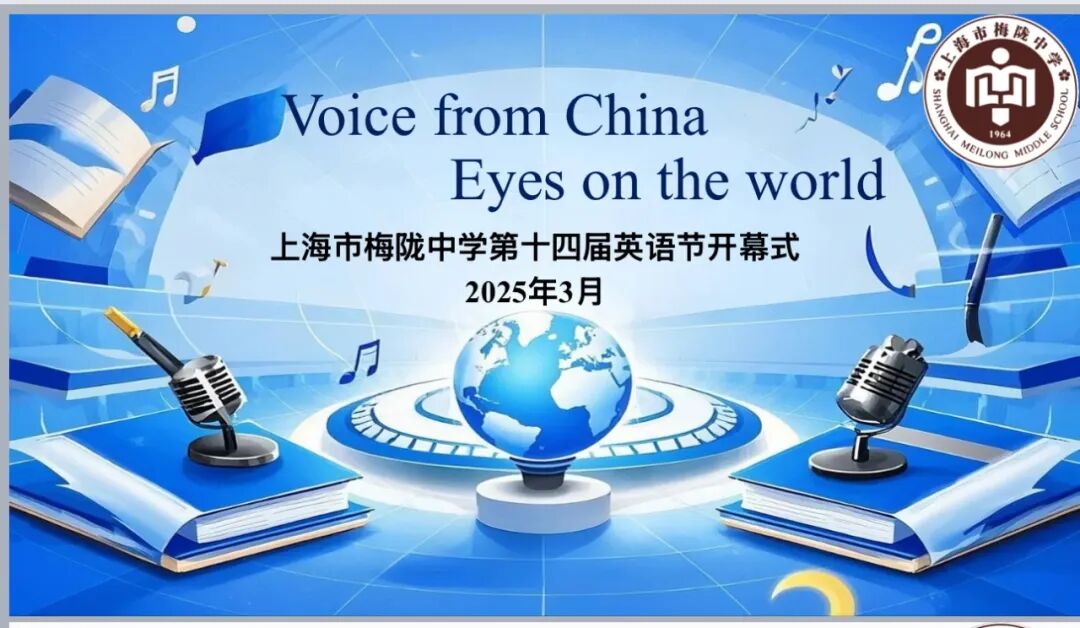 上海市梅陇中学
SHANGHAI MEILONG MIDDLE SCHOOL
1964

Voice from China
Eyes on the world

上海市梅陇中学第十四届英语节开幕式
2025年3月